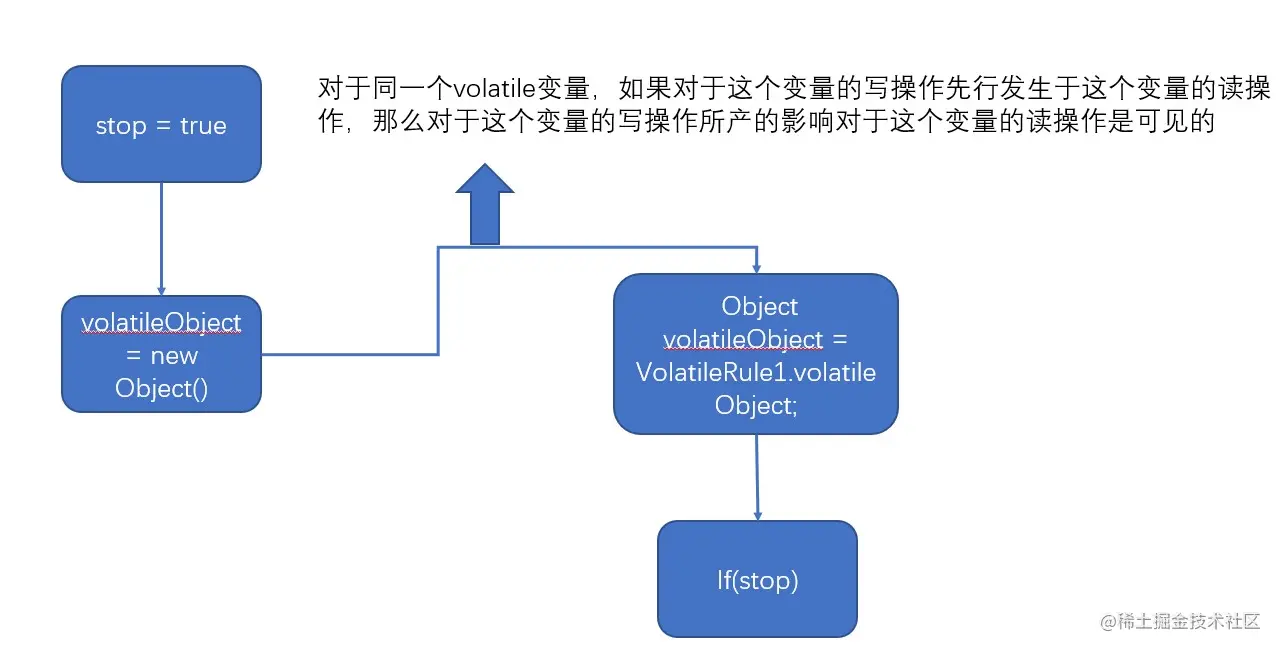 stop = true

对于同一个volatile变量，如果对于这个变量的写操作先行发生于这个变量的读操作，那么对于这个变量的写操作所产的影响对于这个变量的读操作是可见的

volatileObject = new Object()

Object volatileObject = VolatileRule1.volatileObject;

If(stop)

@稀土掘金技术社区